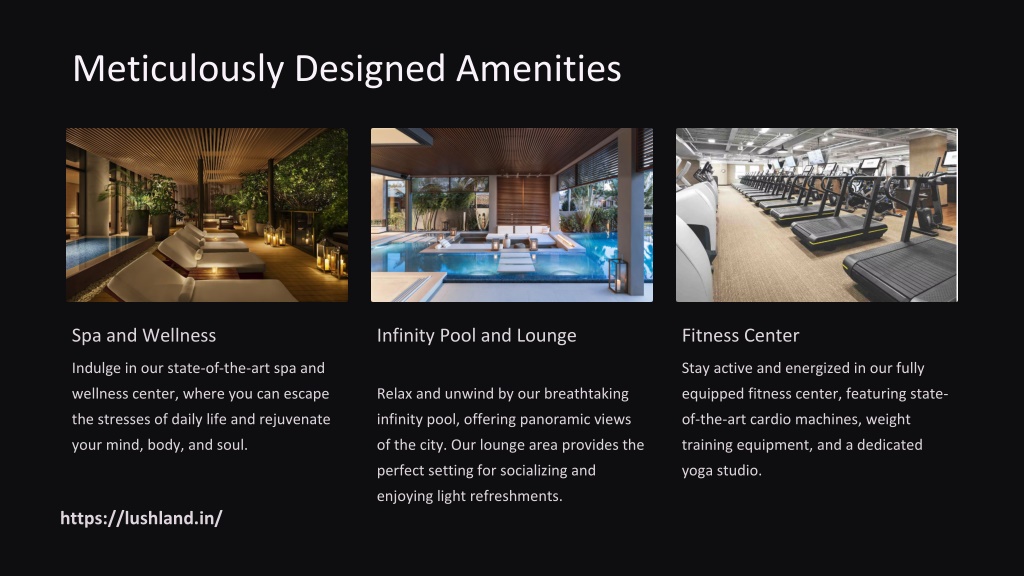 Meticulously Designed Amenities

Spa and Wellness

Indulge in our state-of-the-art spa and wellness center, where you can escape the stresses of daily life and rejuvenate your mind, body, and soul.

Infinity Pool and Lounge

Relax and unwind by our breathtaking infinity pool, offering panoramic views of the city. Our lounge area provides the perfect setting for socializing and enjoying light refreshments.

Fitness Center

Stay active and energized in our fully equipped fitness center, featuring state-of-the-art cardio machines, weight training equipment, and a dedicated yoga studio.

https://lushland.in/